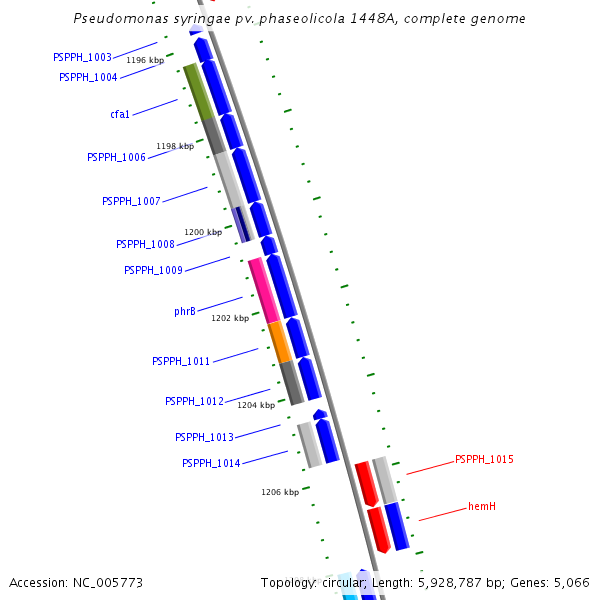 Pseudomonas syringae pv. phaseolicola 1448A, complete genome

PSPPH_1003
1196 kbp
PSPPH_1004
cfa1
1198 kbp
PSPPH_1006
PSPPH_1007
1200 kbp
PSPPH_1008
PSPPH_1009
phrB
1202 kbp
PSPPH_1011
PSPPH_1012
1204 kbp
PSPPH_1013
PSPPH_1014
1206 kbp
PSPPH_1015
hemH

Accession: NC_005773
Topology: circular; Length: 5,928,787 bp; Genes: 5,066